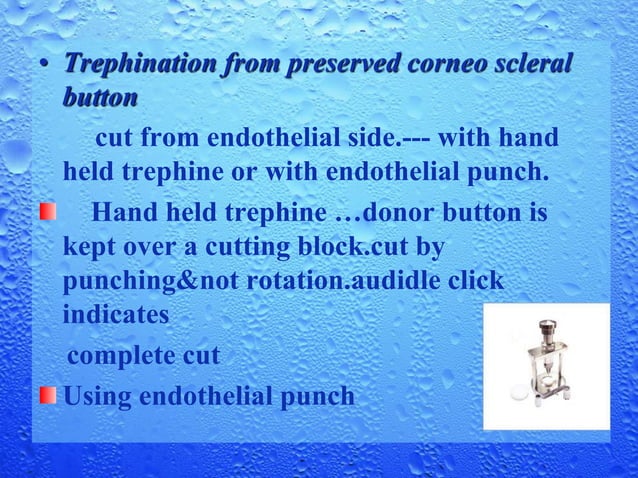 • Trephination from preserved corneo scleral button

cut from endothelial side.--- with hand held trephine or with endothelial punch.

Hand held trephine …donor button is kept over a cutting block.cut by punching&not rotation.audidle click indicates

complete cut

Using endothelial punch